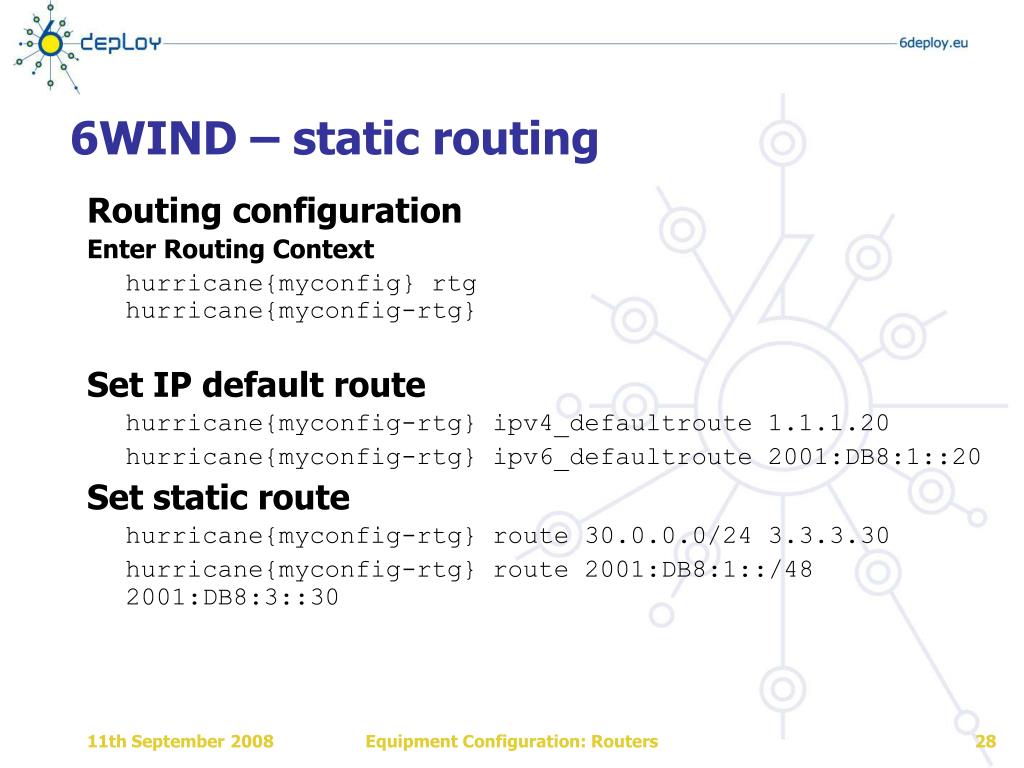 6deploy

6deploy.eu

6WIND – static routing

Routing configuration

Enter Routing Context

hurricane{myconfig} rtg
hurricane{myconfig-rtg}

Set IP default route

hurricane{myconfig-rtg} ipv4_defaultroute 1.1.1.20

hurricane{myconfig-rtg} ipv6_defaultroute 2001:DB8:1::20

Set static route

hurricane{myconfig-rtg} route 30.0.0.0/24 3.3.3.30

hurricane{myconfig-rtg} route 2001:DB8:1::/48 2001:DB8:3::30

11th September 2008

Equipment Configuration: Routers

28